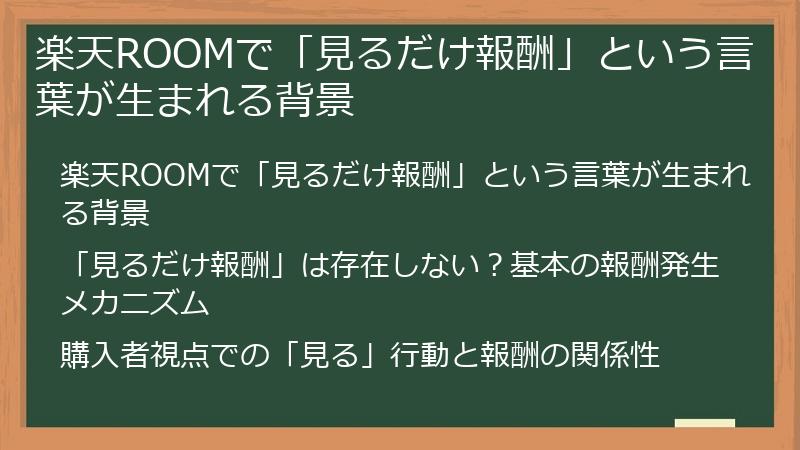 楽天ROOMで「見るだけ報酬」という言葉が生まれる背景

楽天ROOMで「見るだけ報酬」という言葉が生まれる背景

「見るだけ報酬」は存在しない？基本の報酬発生メカニズム

購入者視点での「見る」行動と報酬の関係性